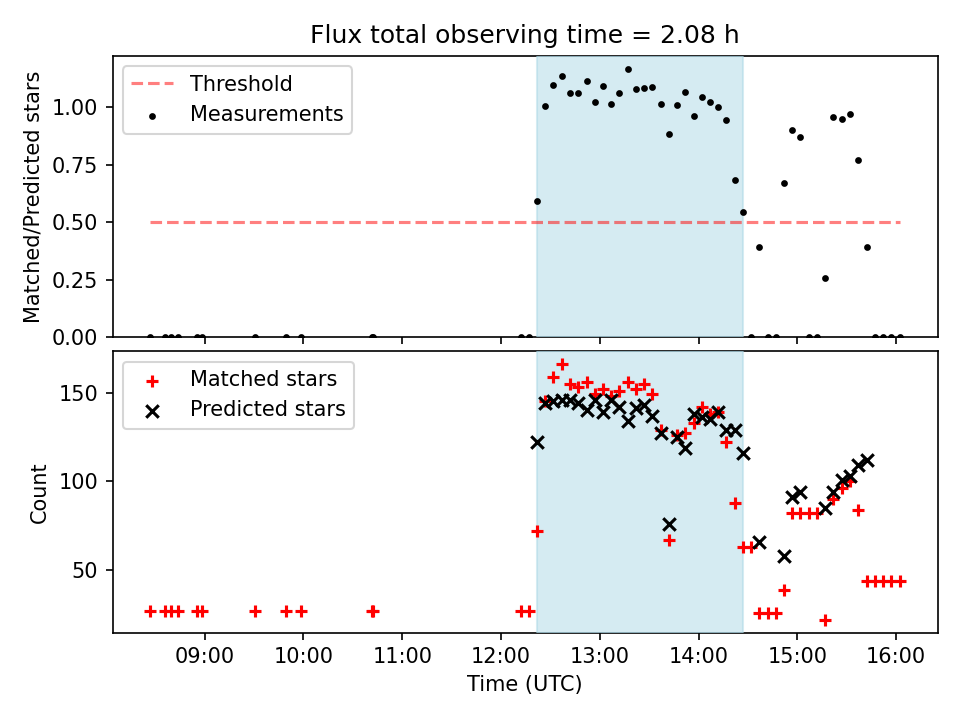 Flux total observing time = 2.08 h

Threshold
Measurements

Matched/Predicted stars

1.00
0.75
0.50
0.25
0.00

Matched stars
Predicted stars

Count

150
100
50

09:00
10:00
11:00
12:00
13:00
14:00
15:00
16:00

Time (UTC)